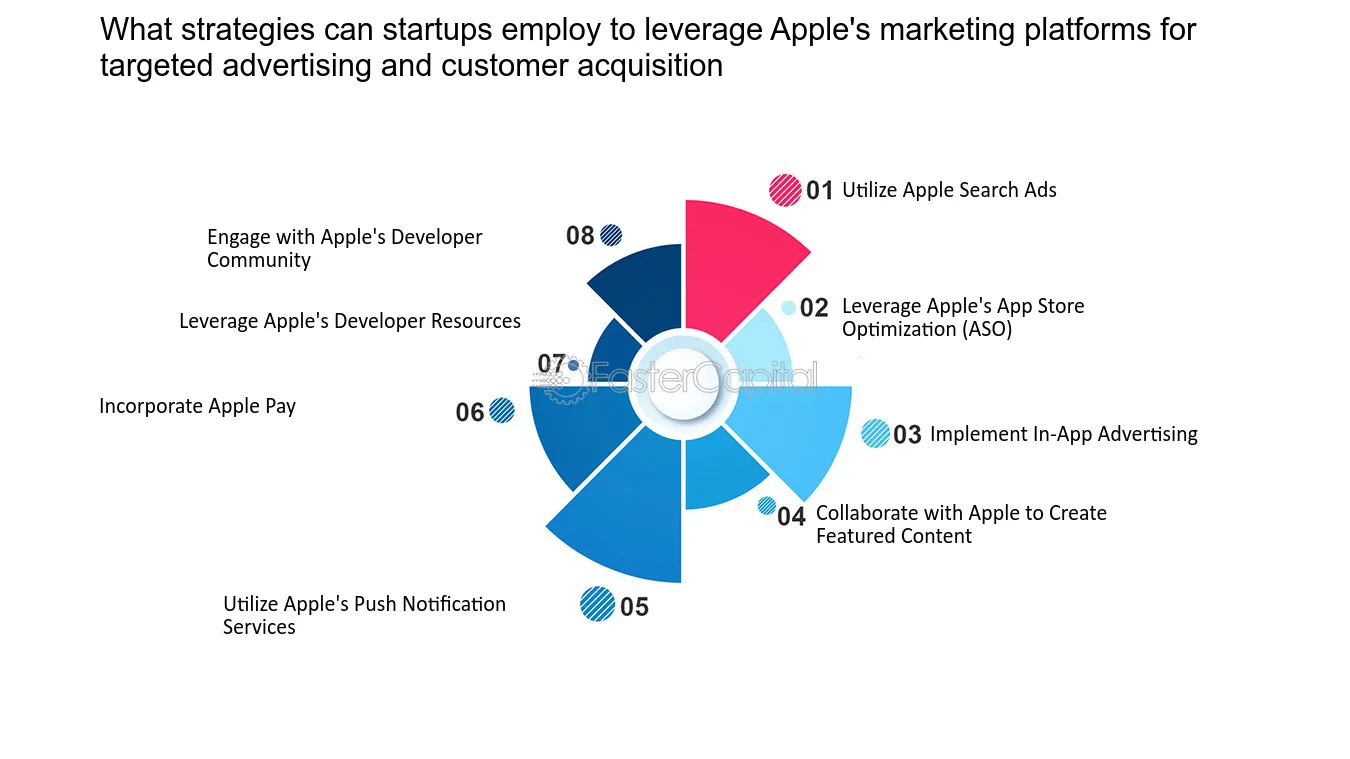 What strategies can startups employ to leverage Apple's marketing platforms for targeted advertising and customer acquisition

01 Utilize Apple Search Ads

02 Leverage Apple's App Store Optimization (ASO)

03 Implement In-App Advertising

04 Collaborate with Apple to Create Featured Content

05 Utilize Apple's Push Notification Services

06 Incorporate Apple Pay

07 Leverage Apple's Developer Resources

08 Engage with Apple's Developer Community

FasterCapital